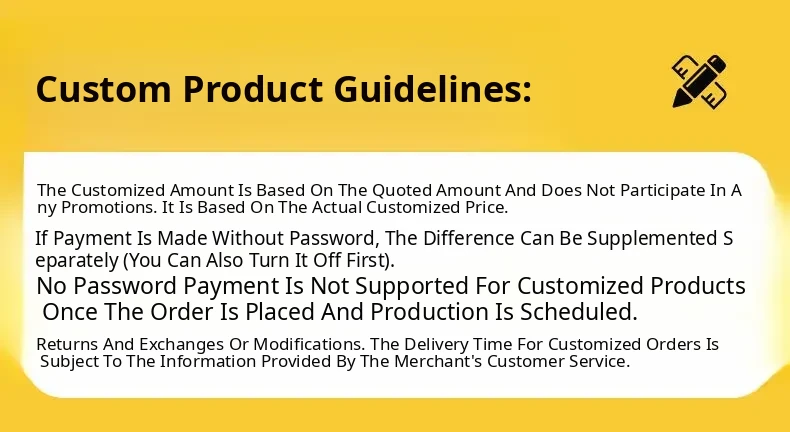 Custom Product Guidelines:

The Customized Amount Is Based On The Quoted Amount And Does Not Participate In A ny Promotions. It Is Based On The Actual Customized Price.

If Payment Is Made Without Password, The Difference Can Be Supplemented S eparately (You Can Also Turn It Off First).

No Password Payment Is Not Supported For Customized Products Once The Order Is Placed And Production Is Scheduled.

Returns And Exchanges Or Modifications. The Delivery Time For Customized Orders Is Subject To The Information Provided By The Merchant's Customer Service.